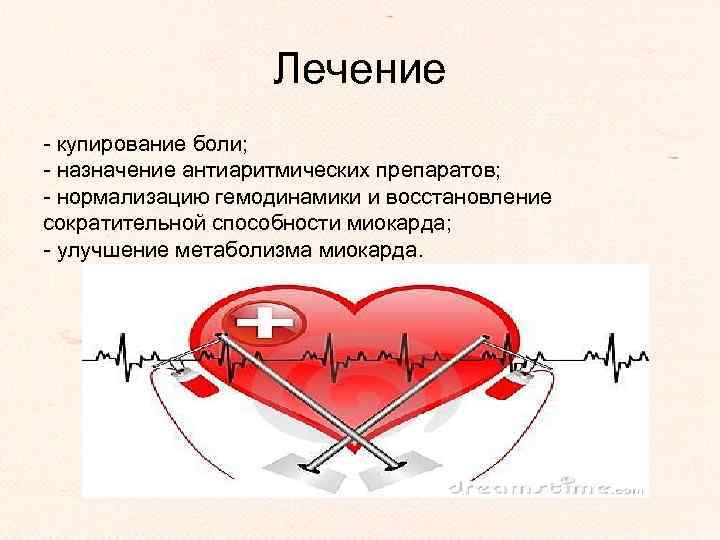 Лечение

- купирование боли;
- назначение антиаритмических препаратов;
- нормализацию гемодинамики и восстановление сократительной способности миокарда;
- улучшение метаболизма миокарда.

dreamstime.com